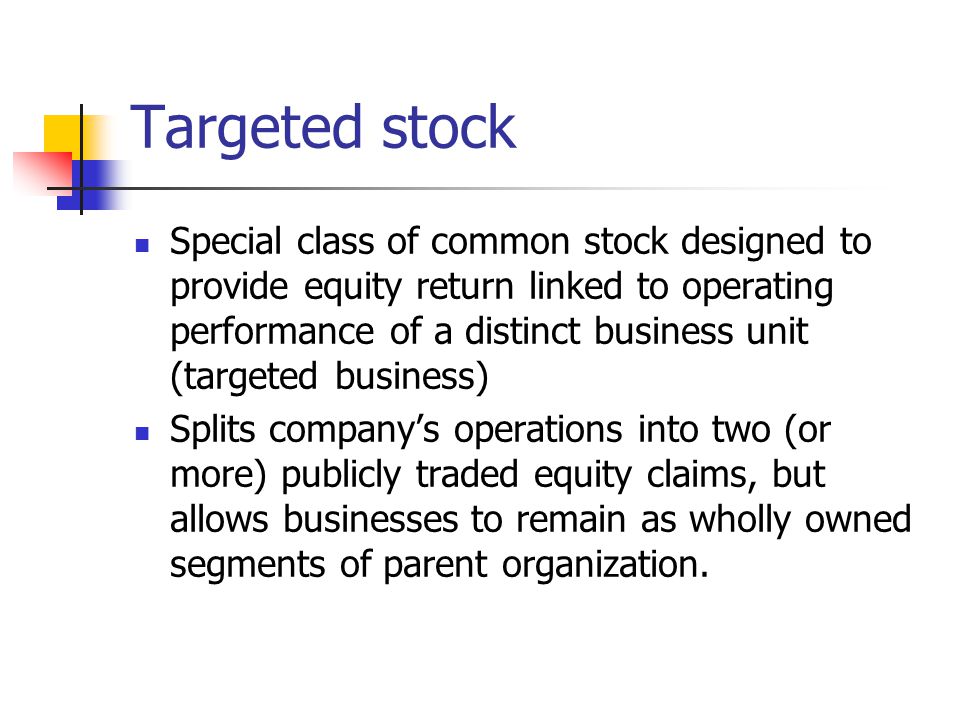 Targeted stock

- Special class of common stock designed to provide equity return linked to operating performance of a distinct business unit (targeted business)
- Splits company’s operations into two (or more) publicly traded equity claims, but allows businesses to remain as wholly owned segments of parent organization.